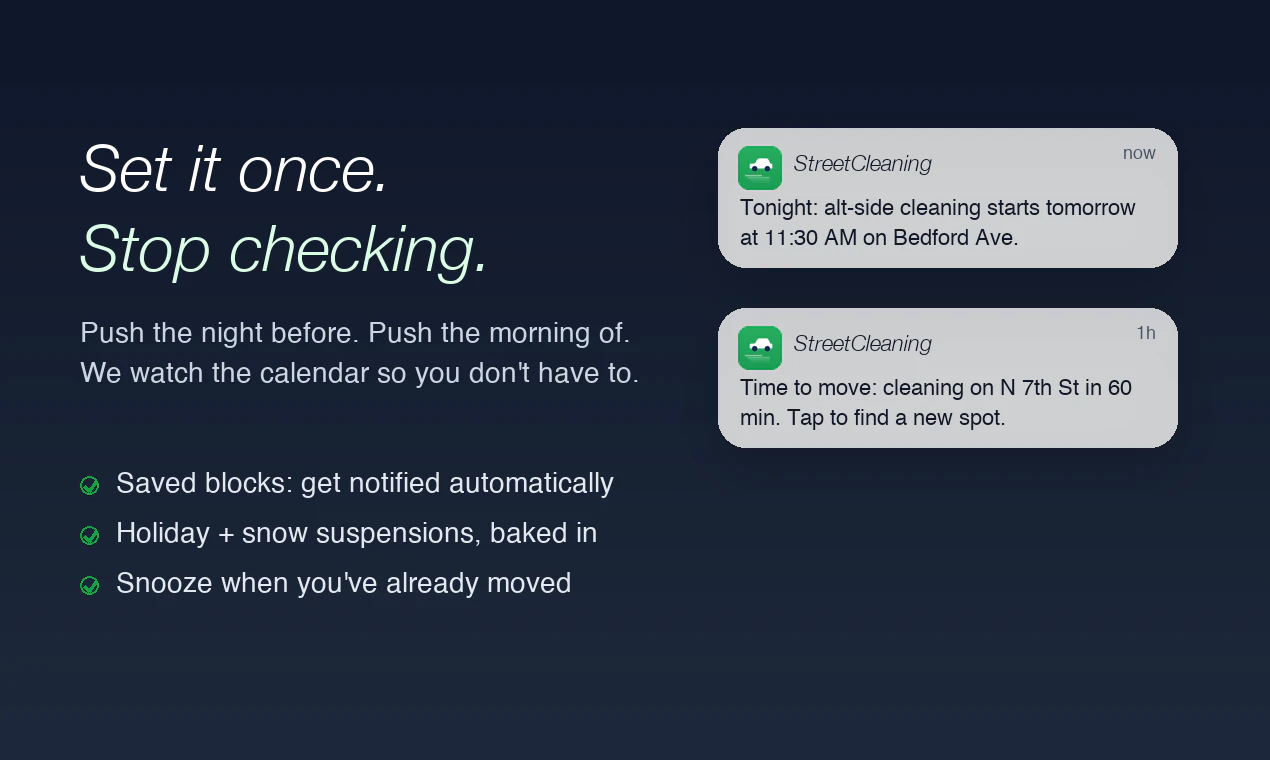 Set it once.
Stop checking.

Push the night before. Push the morning of. We watch the calendar so you don't have to.

Saved blocks: get notified automatically
Holiday + snow suspensions, baked in
Snooze when you've already moved

StreetCleaning
now
Tonight: alt-side cleaning starts tomorrow at 11:30 AM on Bedford Ave.

StreetCleaning
1h
Time to move: cleaning on N 7th St in 60 min. Tap to find a new spot.